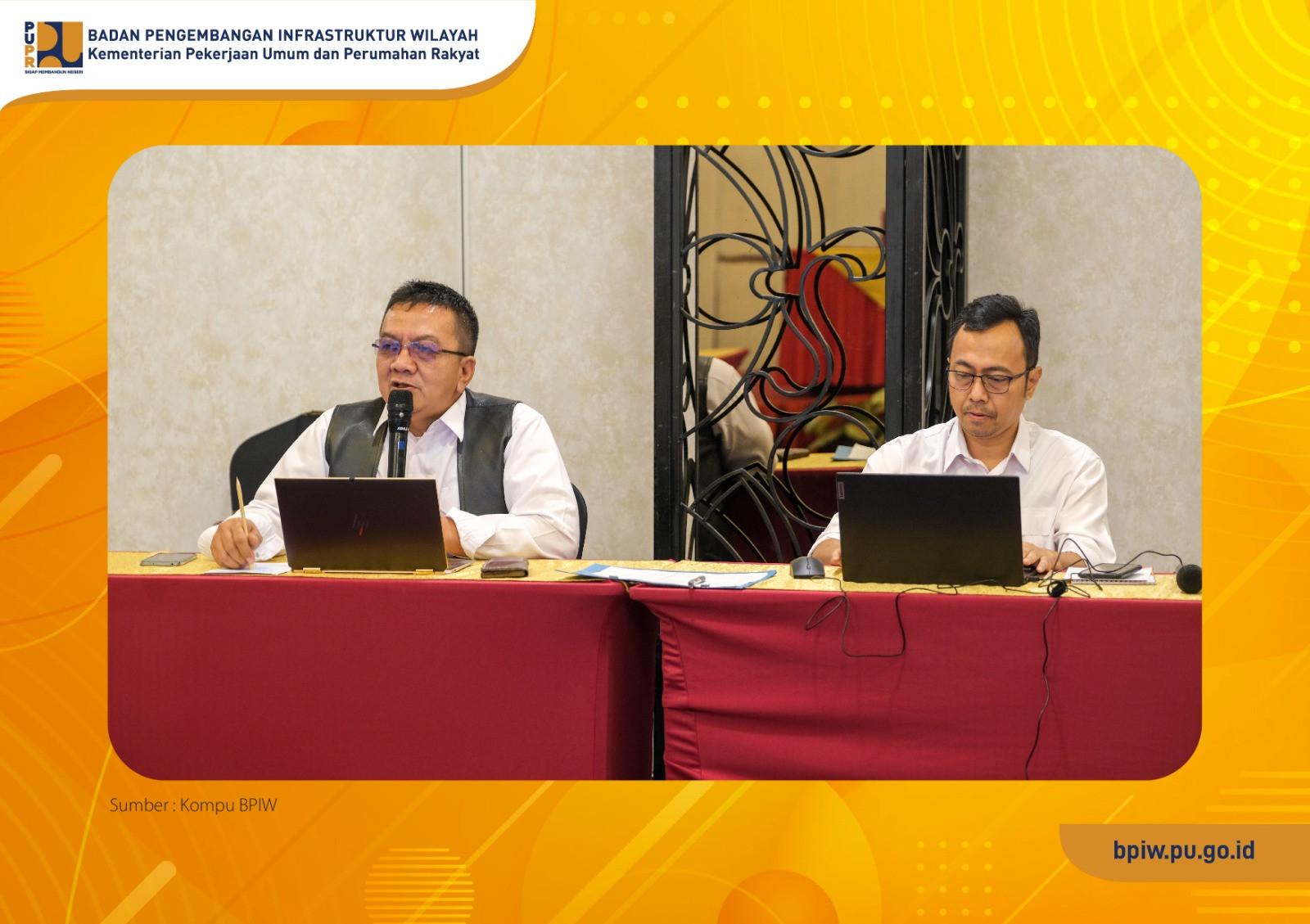 PUPR
SIGAP MEMBANGUN NEGERI
BADAN PENGEMBANGAN INFRASTRUKTUR WILAYAH
Kementerian Pekerjaan Umum dan Perumahan Rakyat

Sumber : Kompu BPIW

bpiw.pu.go.id